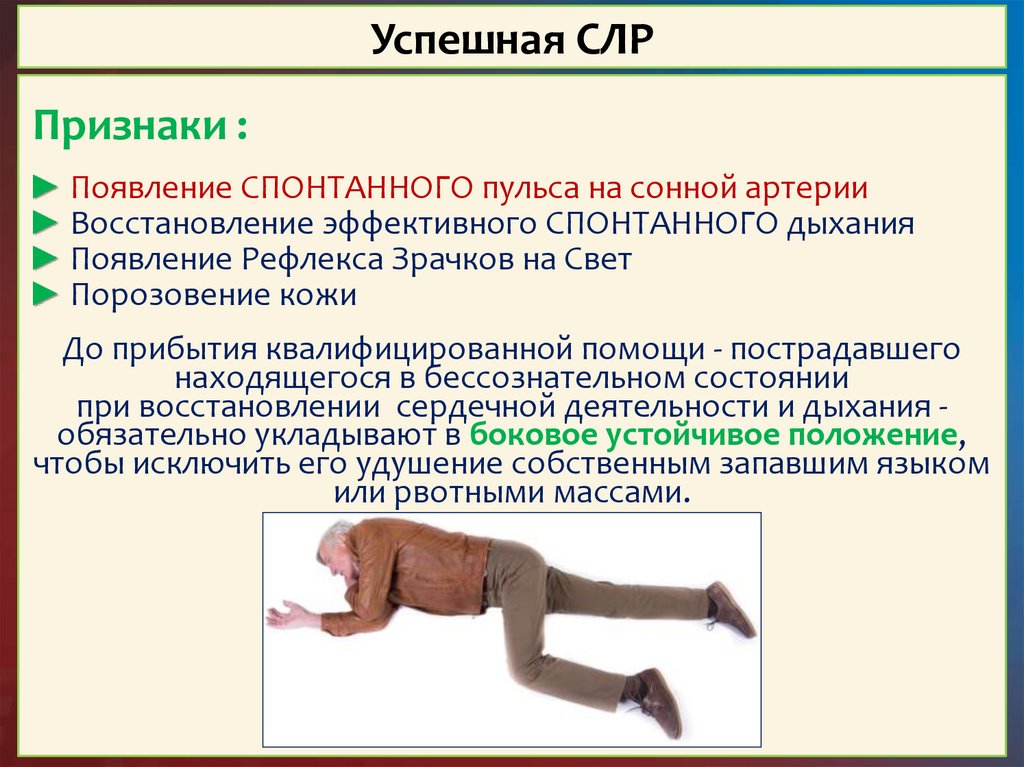 Успешная СЛР

Признаки :

► Появление СПОНТАННОГО пульса на сонной артерии
► Восстановление эффективного СПОНТАННОГО дыхания
► Появление Рефлекса Зрачков на Свет
► Порозовение кожи

До прибытия квалифицированной помощи - пострадавшего находящегося в бессознательном состоянии при восстановлении сердечной деятельности и дыхания - обязательно укладывают в боковое устойчивое положение, чтобы исключить его удушение собственным запавшим языком или рвотными массами.